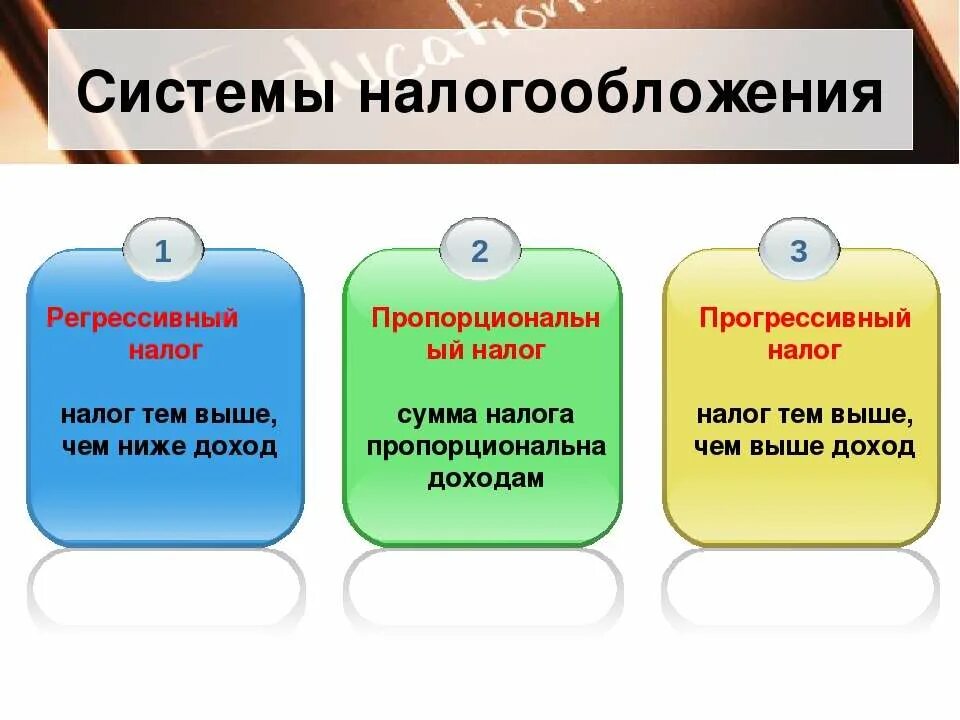 Education

Системы налогообложения

1

Регрессивный налог

налог тем выше, чем ниже доход

2

Пропорциональный налог

сумма налога пропорциональна доходам

3

Прогрессивный налог

налог тем выше, чем выше доход